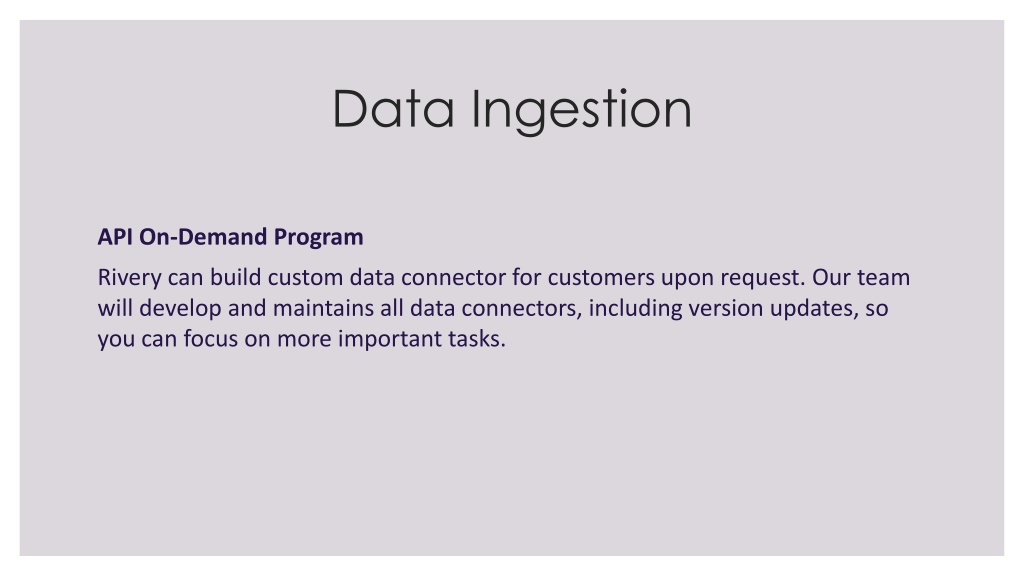 Data Ingestion

API On-Demand Program

Rivery can build custom data connector for customers upon request. Our team will develop and maintains all data connectors, including version updates, so you can focus on more important tasks.